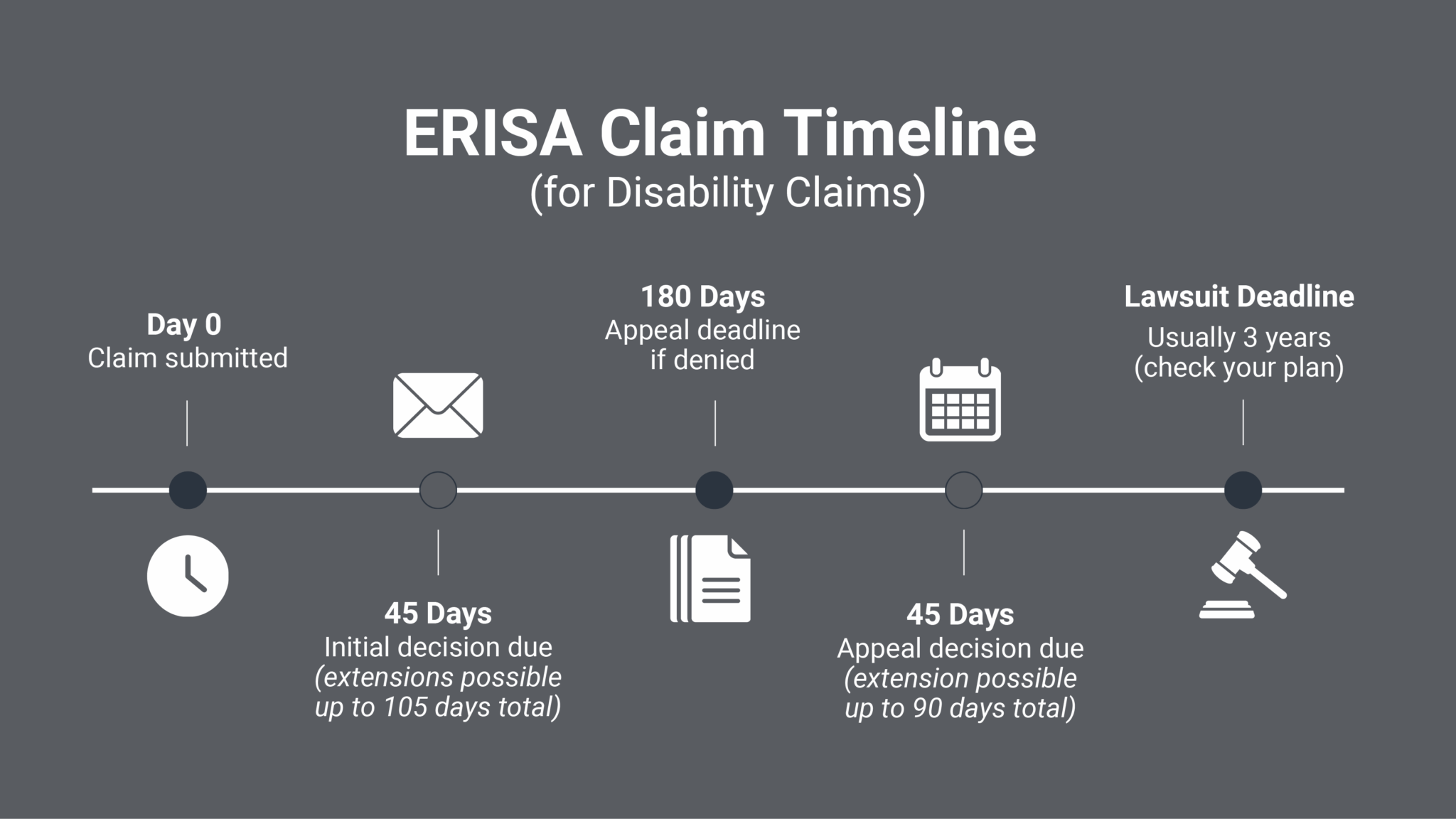 ERISA Claim Timeline
(for Disability Claims)

Day 0
Claim submitted

45 Days
Initial decision due
(extensions possible up to 105 days total)

180 Days
Appeal deadline if denied

45 Days
Appeal decision due
(extension possible up to 90 days total)

Lawsuit Deadline
Usually 3 years
(check your plan)